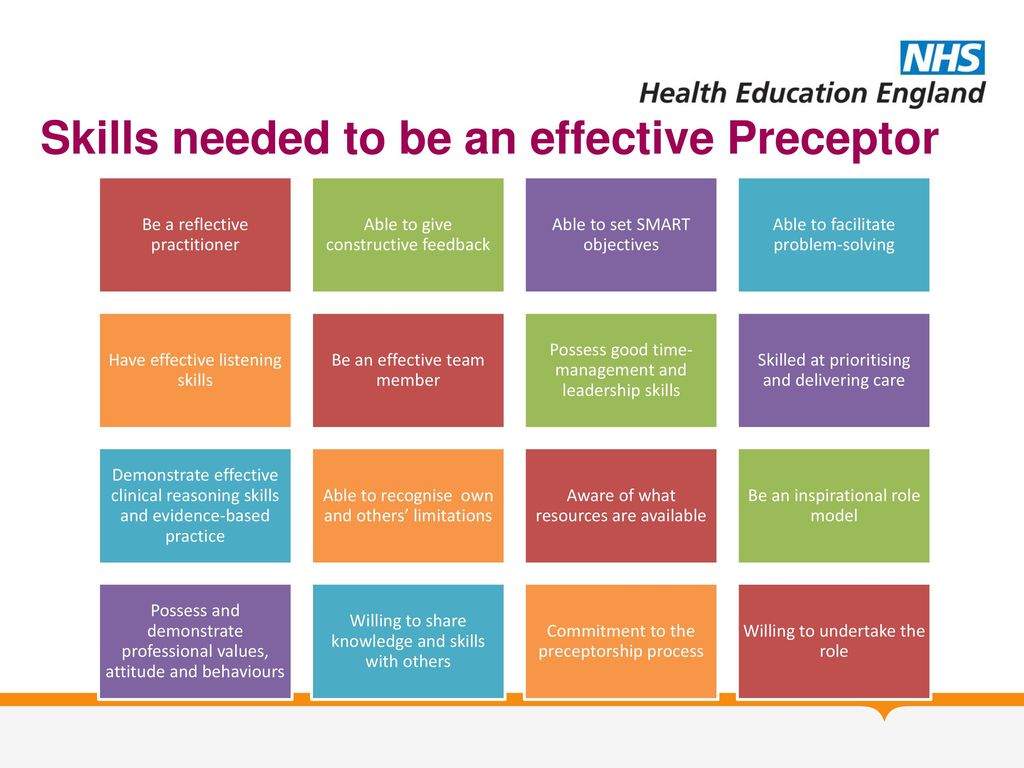 NHS
Health Education England

Skills needed to be an effective Preceptor

Be a reflective practitioner

Able to give constructive feedback

Able to set SMART objectives

Able to facilitate problem-solving

Have effective listening skills

Be an effective team member

Possess good time-management and leadership skills

Skilled at prioritising and delivering care

Demonstrate effective clinical reasoning skills and evidence-based practice

Able to recognise own and others' limitations

Aware of what resources are available

Be an inspirational role model

Possess and demonstrate professional values, attitude and behaviours

Willing to share knowledge and skills with others

Commitment to the preceptorship process

Willing to undertake the role